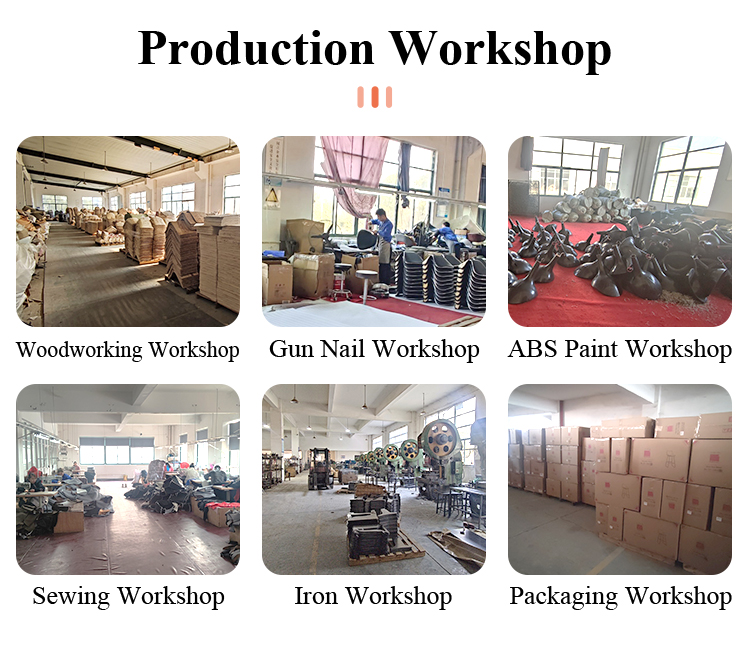 Production Workshop

Woodworking Workshop

Gun Nail Workshop

ABS Paint Workshop

Sewing Workshop

Iron Workshop

Packaging Workshop